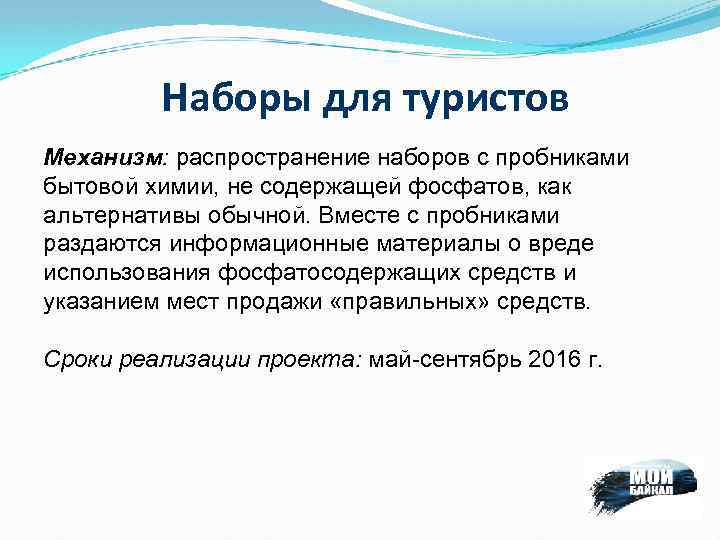 Наборы для туристов

Механизм: распространение наборов с пробниками бытовой химии, не содержащей фосфатов, как альтернативы обычной. Вместе с пробниками раздаются информационные материалы о вреде использования фосфатосодержащих средств и указанием мест продажи «правильных» средств.

Сроки реализации проекта: май-сентябрь 2016 г.

МОЙ БАЙКАЛ